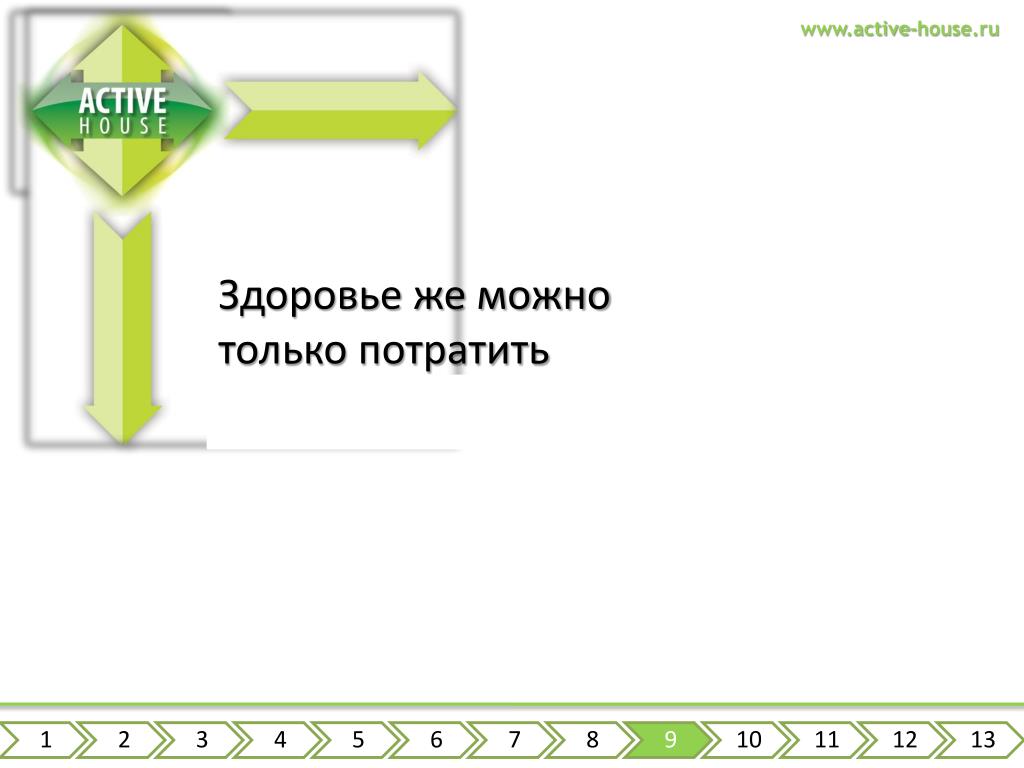 www.active-house.ru

ACTIVE
HOUSE

Здоровье же можно только потратить

1 2 3 4 5 6 7 8 9 10 11 12 13